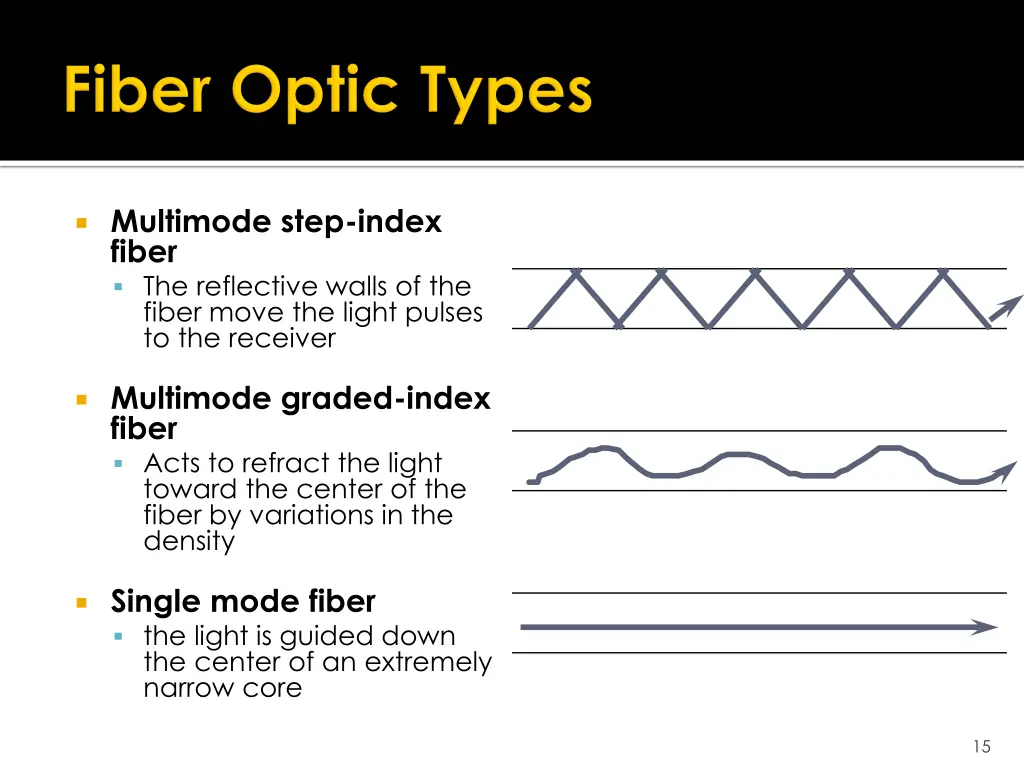 Fiber Optic Types

Multimode step-index fiber
The reflective walls of the fiber move the light pulses to the receiver

Multimode graded-index fiber
Acts to refract the light toward the center of the fiber by variations in the density

Single mode fiber
the light is guided down the center of an extremely narrow core

15